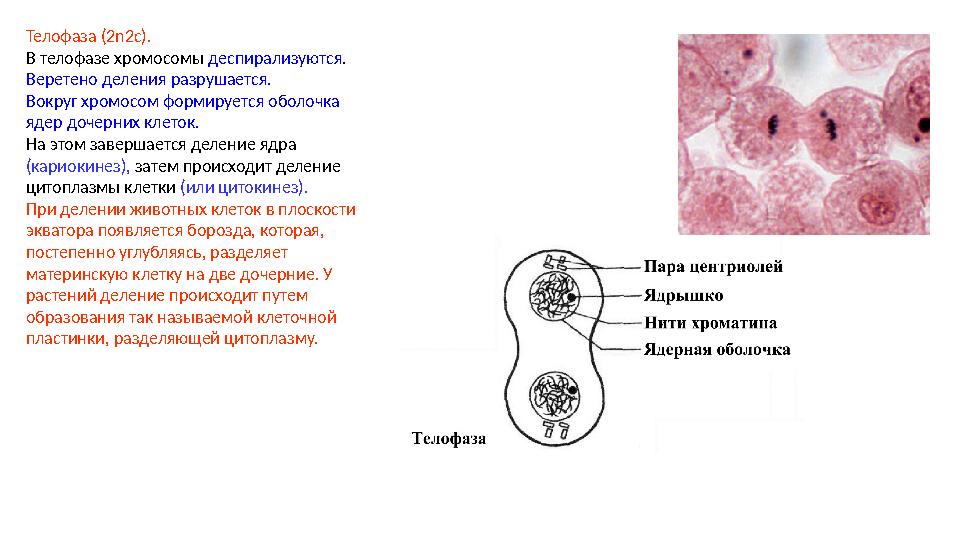 Телофаза (2n2c).
В телофазе хромосомы деспирализуются.
Веретено деления разрушается.
Вокруг хромосом формируется оболочка ядер дочерних клеток.
На этом завершается деление ядра (кариокинез), затем происходит деление цитоплазмы клетки (или цитокинез).
При делении животных клеток в плоскости экватора появляется борозда, которая, постепенно углубляясь, разделяет материнскую клетку на две дочерние. У растений деление происходит путем образования так называемой клеточной пластинки, разделяющей цитоплазму.

Пара центриолей
Ядрышко
Нити хроматина
Ядерная оболочка
Телофаза